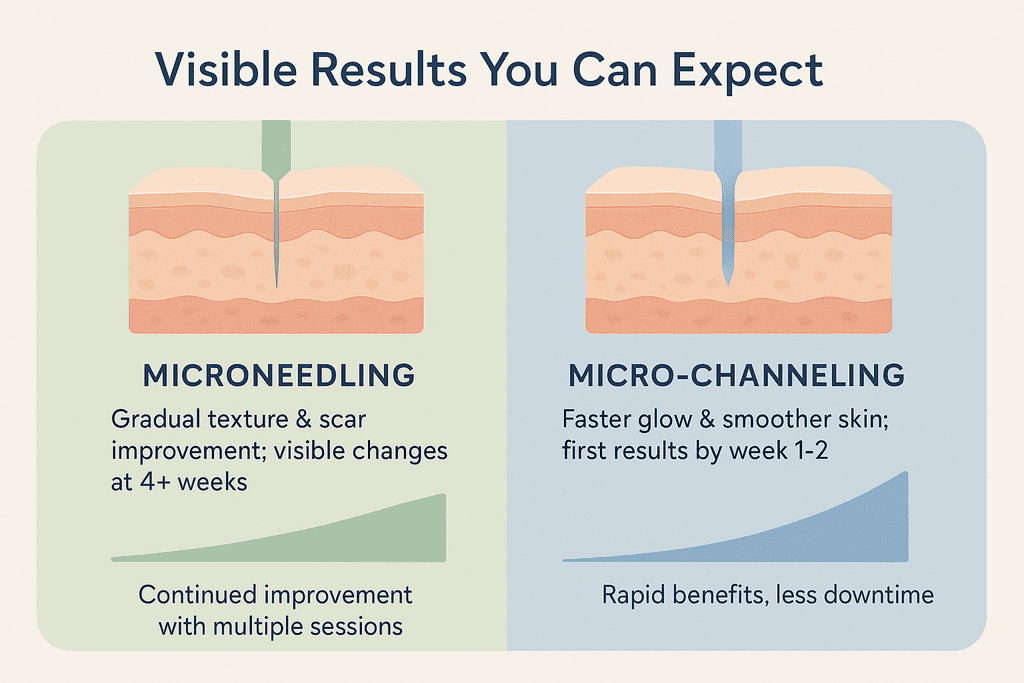 Visible Results You Can Expect

MICRONEEDLING

Gradual texture & scar improvement; visible changes at 4+ weeks

Continued improvement with multiple sessions

MICRO-CHANNELING

Faster glow & smoother skin; first results by week 1-2

Rapid benefits, less downtime